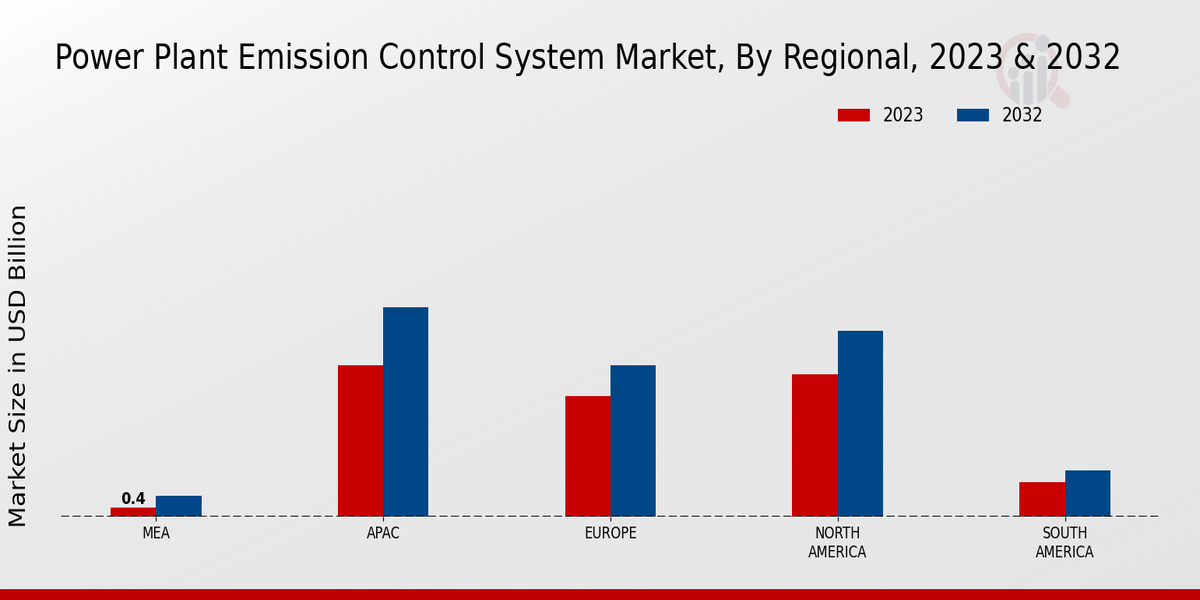 Power Plant Emission Control System Market, By Regional, 2023 & 2032

2023
2032

Market Size in USD Billion

0.4

MEA
APAC
EUROPE
NORTH AMERICA
SOUTH AMERICA